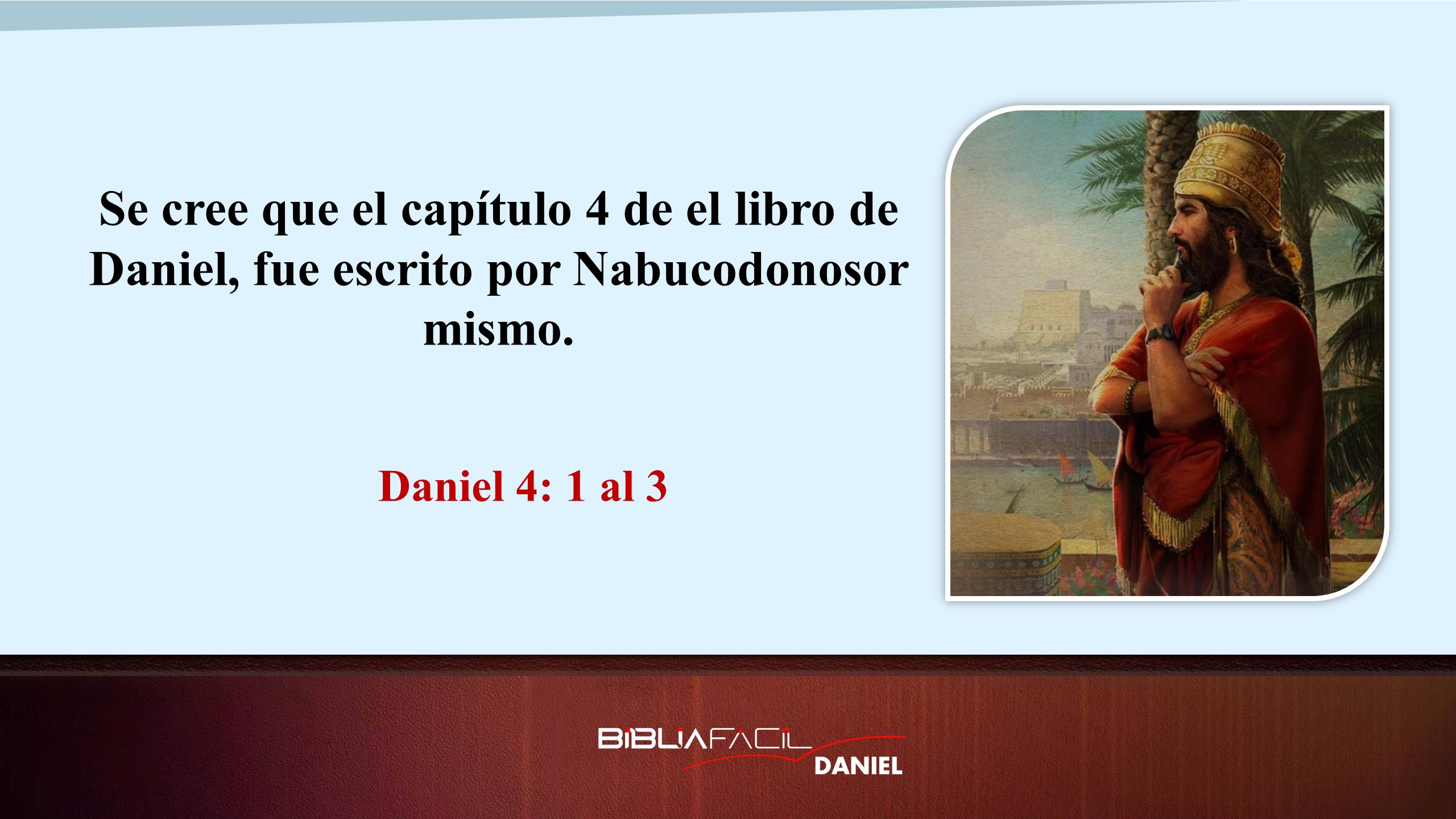 Se cree que el capítulo 4 de el libro de Daniel, fue escrito por Nabucodonosor mismo.

Daniel 4: 1 al 3

BIBLIAFACIL
DANIEL